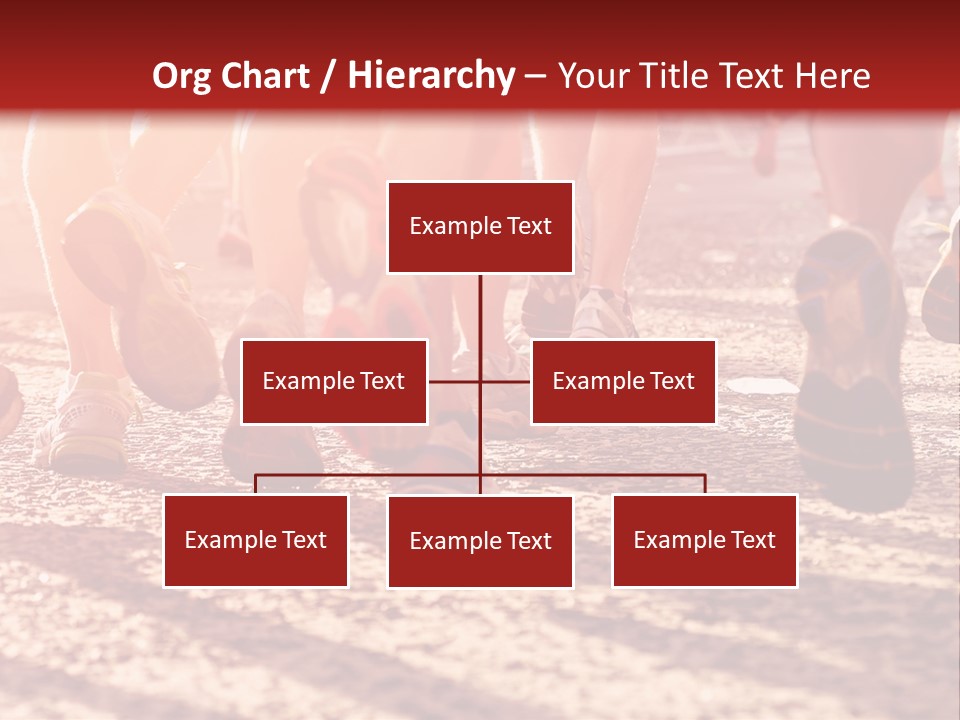 Org Chart / Hierarchy – Your Title Text Here

Example Text

Example Text

Example Text

Example Text

Example Text

Example Text